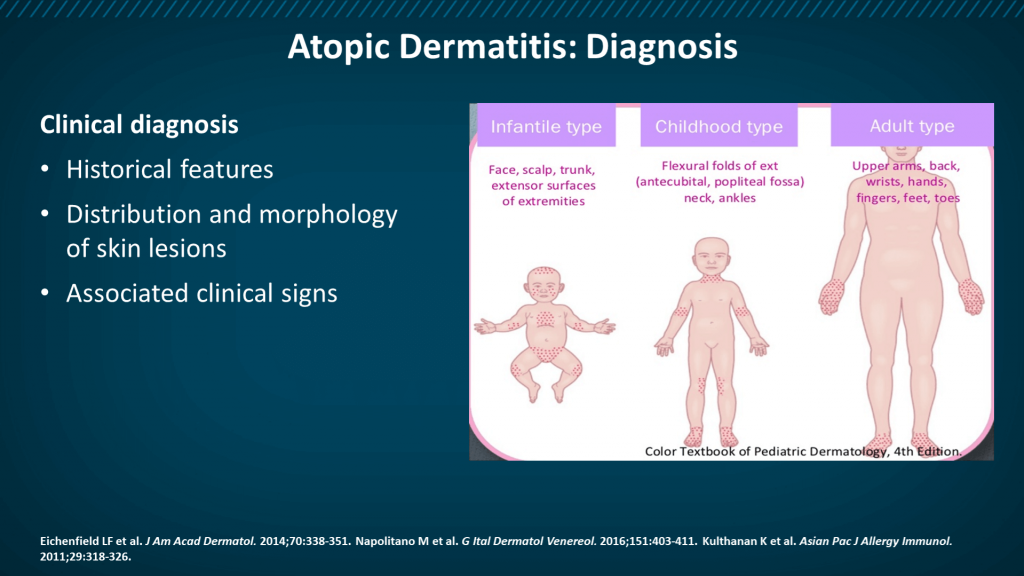 Atopic Dermatitis: Diagnosis

Clinical diagnosis

• Historical features
• Distribution and morphology of skin lesions
• Associated clinical signs

Infantile type

Face, scalp, trunk, extensor surfaces of extremities

Childhood type

Flexural folds of ext (antecubital, popliteal fossa) neck, ankles

Adult type

Upper arms, back, wrists, hands, fingers, feet, toes

Color Textbook of Pediatric Dermatology, 4th Edition.

Eichenfield LF et al. J Am Acad Dermatol. 2014;70:338-351. Napolitano M et al. G Ital Dermatol Venereol. 2016;151:403-411. Kulthanan K et al. Asian Pac J Allergy Immunol. 2011;29:318-326.